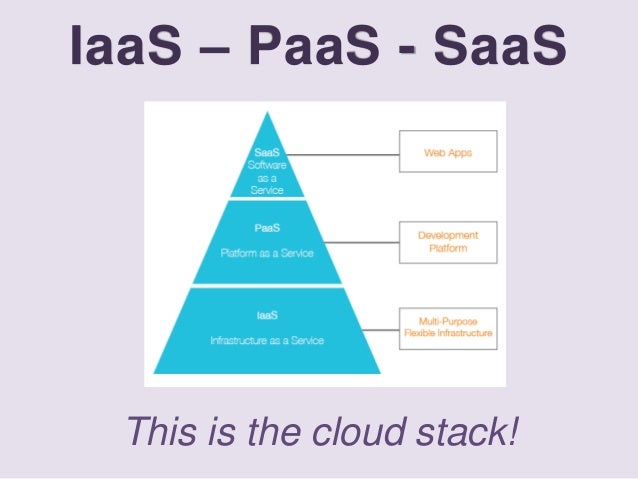 IaaS – PaaS - SaaS

SaaS
Software as a Service

Web Apps

PaaS
Platform as a Service

Development Platform

IaaS
Infrastructure as a Service

Multi-Purpose Flexible Infrastructure

This is the cloud stack!